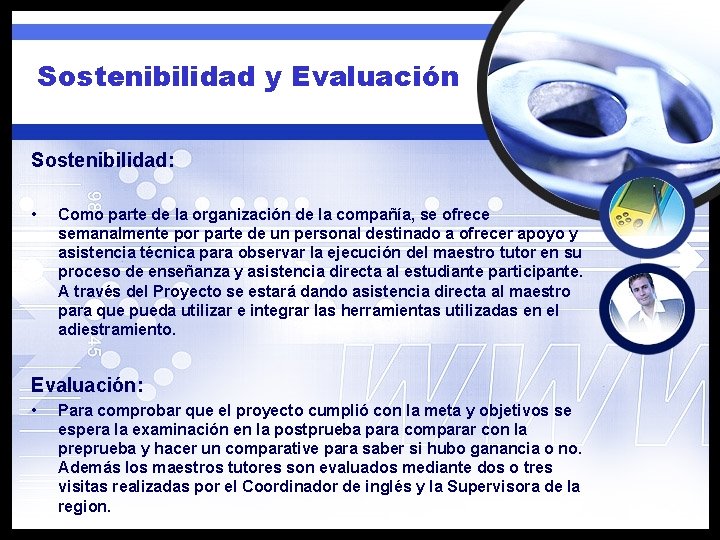 Sostenibilidad y Evaluación

Sostenibilidad:

• Como parte de la organización de la compañía, se ofrece semanalmente por parte de un personal destinado a ofrecer apoyo y asistencia técnica para observar la ejecución del maestro tutor en su proceso de enseñanza y asistencia directa al estudiante participante. A través del Proyecto se estará dando asistencia directa al maestro para que pueda utilizar e integrar las herramientas utilizadas en el adiestramiento.

Evaluación:

• Para comprobar que el proyecto cumplió con la meta y objetivos se espera la examinación en la postprueba para comparar con la preprueba y hacer un comparative para saber si hubo ganancia o no. Además los maestros tutores son evaluados mediante dos o tres visitas realizadas por el Coordinador de inglés y la Supervisora de la region.